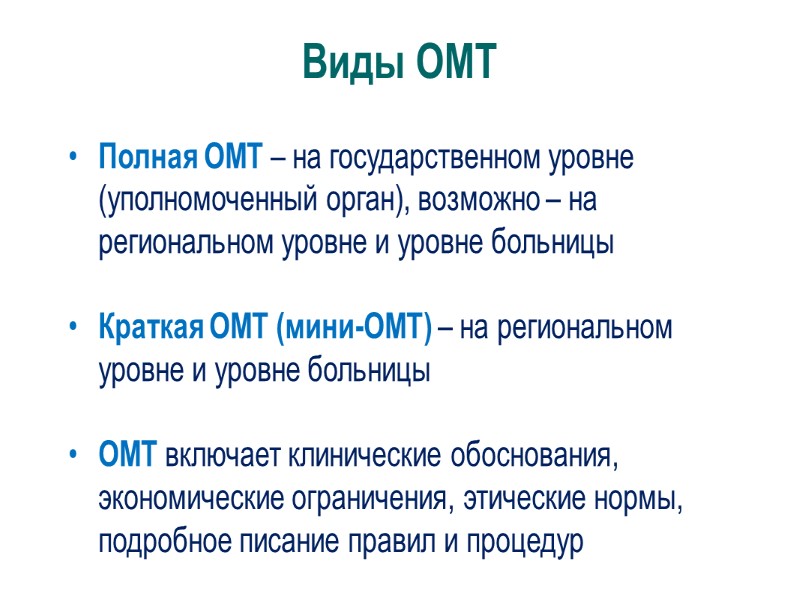 Виды ОМТ

• Полная ОМТ – на государственном уровне (уполномоченный орган), возможно – на региональном уровне и уровне больницы

• Краткая ОМТ (мини-ОМТ) – на региональном уровне и уровне больницы

• ОМТ включает клинические обоснования, экономические ограничения, этические нормы, подробное писание правил и процедур